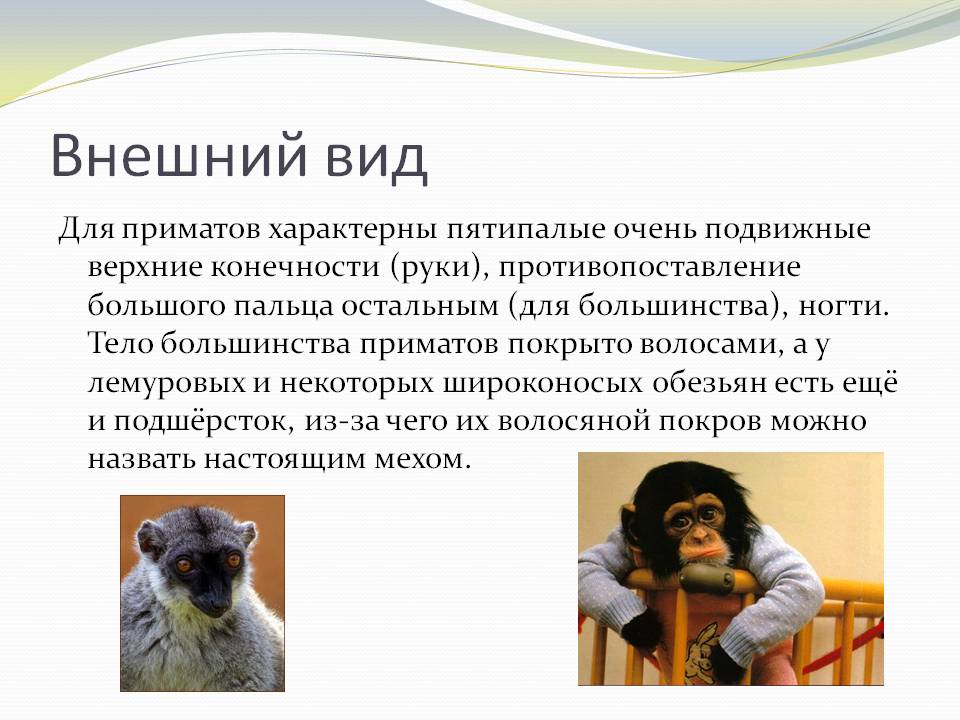 Внешний вид

Для приматов характерны пятипалые очень подвижные верхние конечности (руки), противопоставление большого пальца остальным (для большинства), ногти. Тело большинства приматов покрыто волосами, а у лемуровых и некоторых широконосых обезьян есть ещё и подшёрсток, из-за чего их волосяной покров можно назвать настоящим мехом.